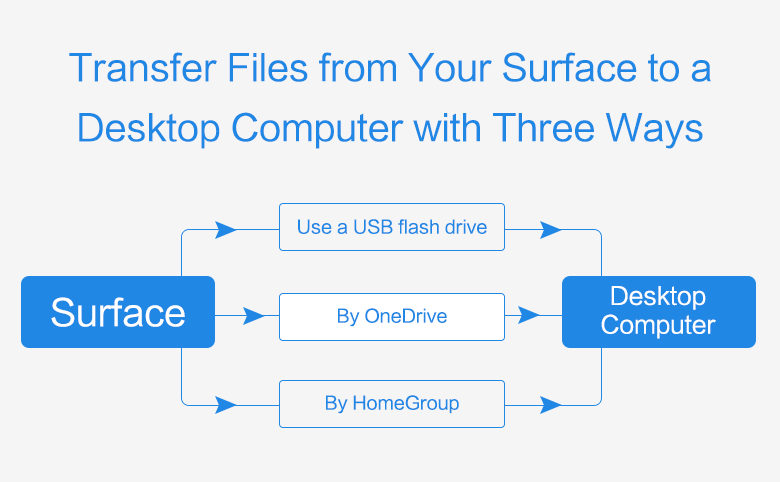 Transfer Files from Your Surface to a Desktop Computer with Three Ways

Surface

Use a USB flash drive

By OneDrive

By HomeGroup

Desktop Computer